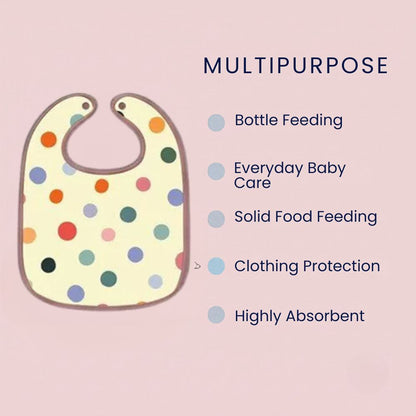 MULTIPURPOSE

• Bottle Feeding

• Everyday Baby Care

• Solid Food Feeding

• Clothing Protection

• Highly Absorbent